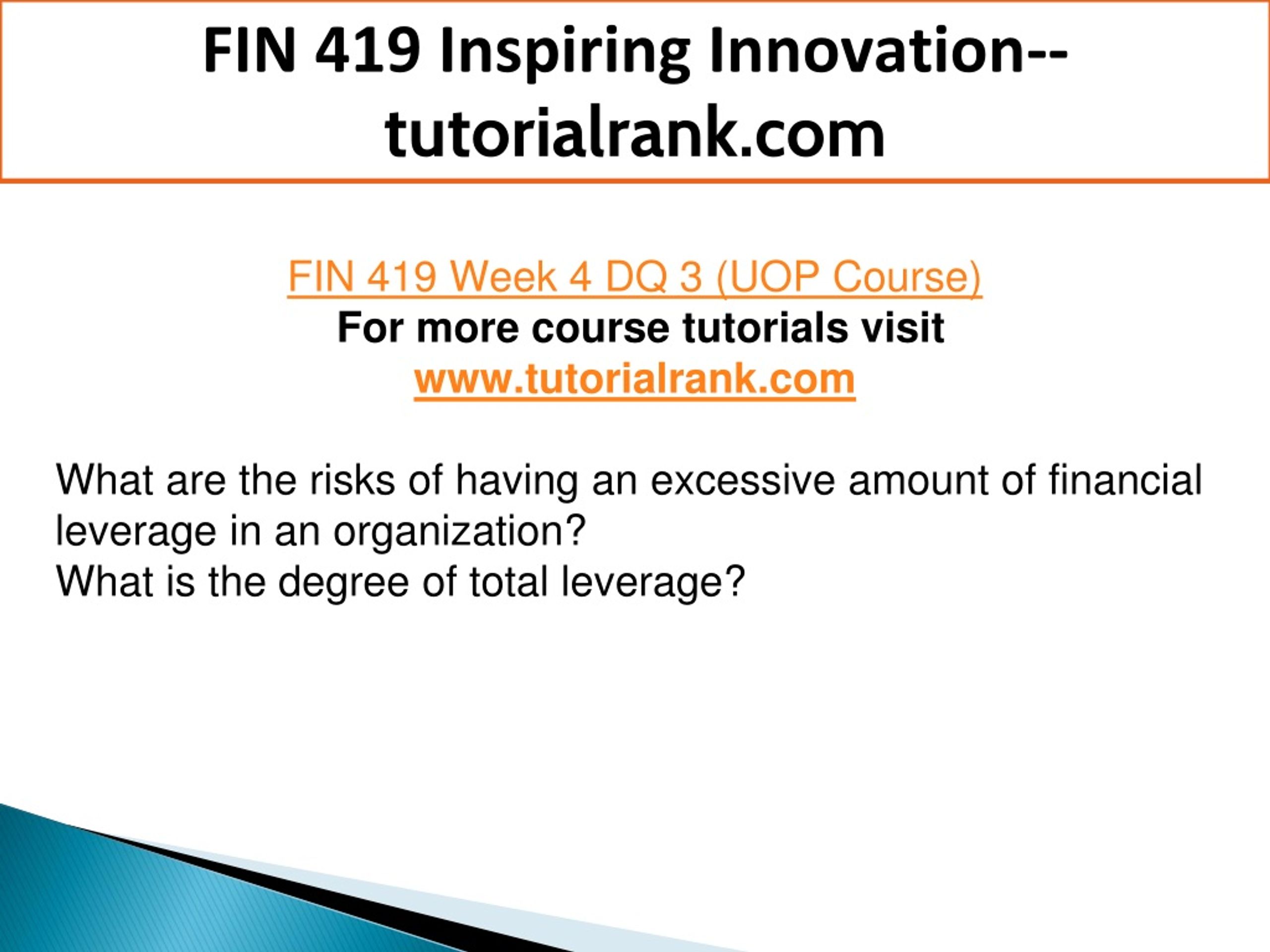 FIN 419 Inspiring Innovation--tutorialrank.com

FIN 419 Week 4 DQ 3 (UOP Course)
For more course tutorials visit
www.tutorialrank.com

What are the risks of having an excessive amount of financial leverage in an organization?
What is the degree of total leverage?